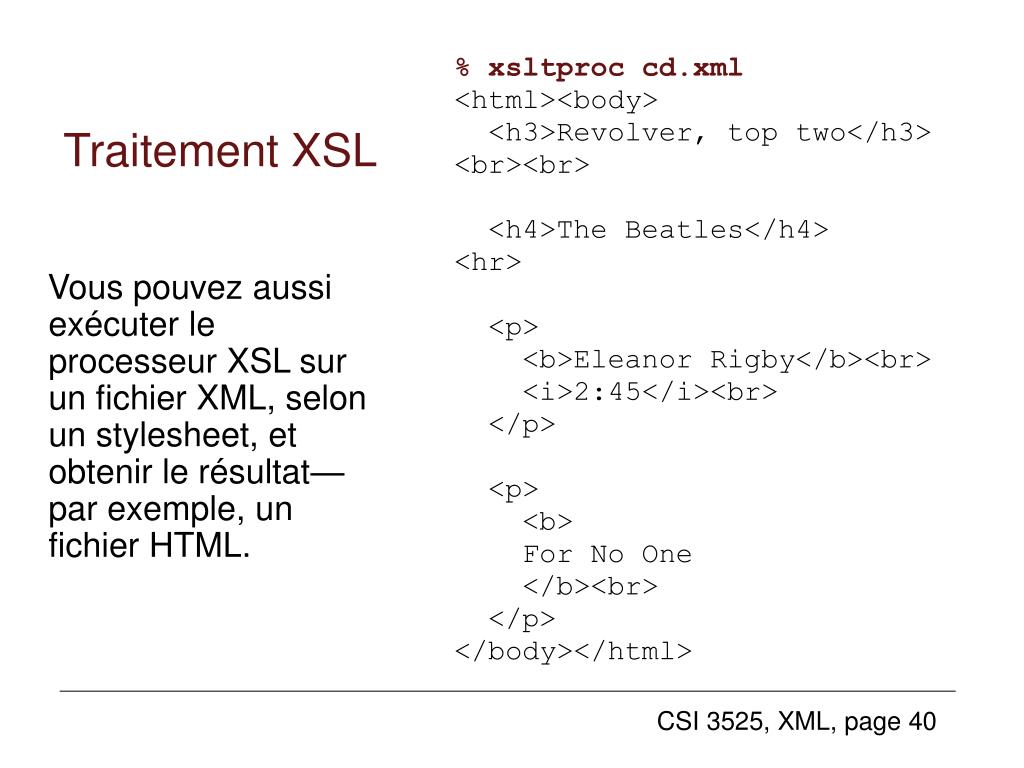 Traitement XSL

Vous pouvez aussi exécuter le processeur XSL sur un fichier XML, selon un stylesheet, et obtenir le résultat— par exemple, un fichier HTML.

% xsltproc cd.xml
<html><body>
  <h3>Revolver, top two</h3>
<br><br>

  <h4>The Beatles</h4>
<hr>

  <p>
    <b>Eleanor Rigby</b><br>
    <i>2:45</i><br>
  </p>

  <p>
    <b>
    For No One
    </b><br>
  </p>
</body></html>

CSI 3525, XML, page 40